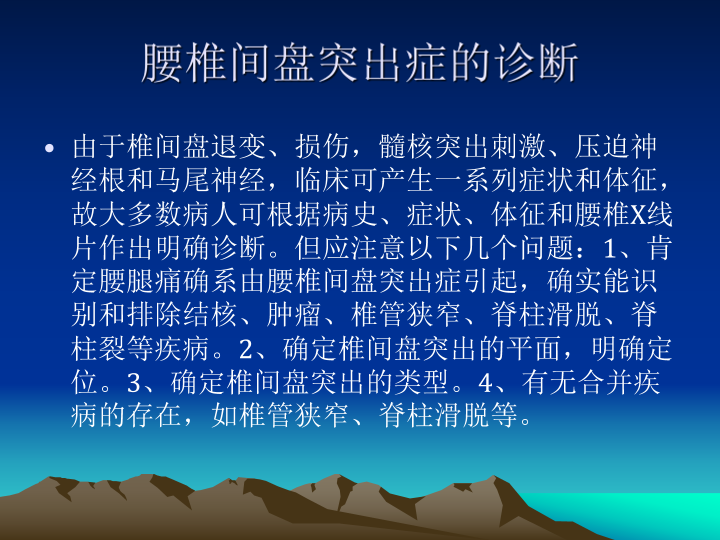 腰椎间盘突出症的诊断

• 由于椎间盘退变、损伤，髓核突出刺激、压迫神经根和马尾神经，临床可产生一系列症状和体征，故大多数病人可根据病史、症状、体征和腰椎X线片作出明确诊断。但应注意以下几个问题：1、肯定腰腿痛确系由腰椎间盘突出症引起，确实能识别和排除结核、肿瘤、椎管狭窄、脊柱滑脱、脊柱裂等疾病。2、确定椎间盘突出的平面，明确定位。3、确定椎间盘突出的类型。4、有无合并疾病的存在，如椎管狭窄、脊柱滑脱等。